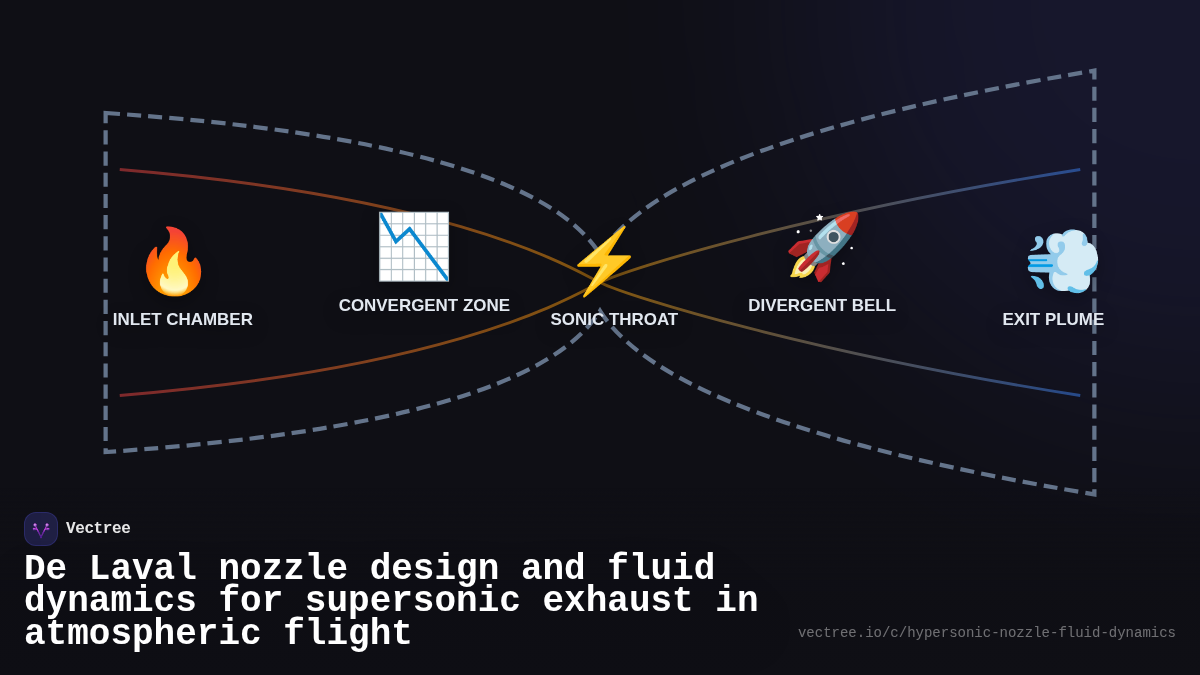 INLET CHAMBER

CONVERGENT ZONE

SONIC THROAT

DIVERGENT BELL

EXIT PLUME

Vectree

De Laval nozzle design and fluid dynamics for supersonic exhaust in atmospheric flight

vectree.io/c/hypersonic-nozzle-fluid-dynamics